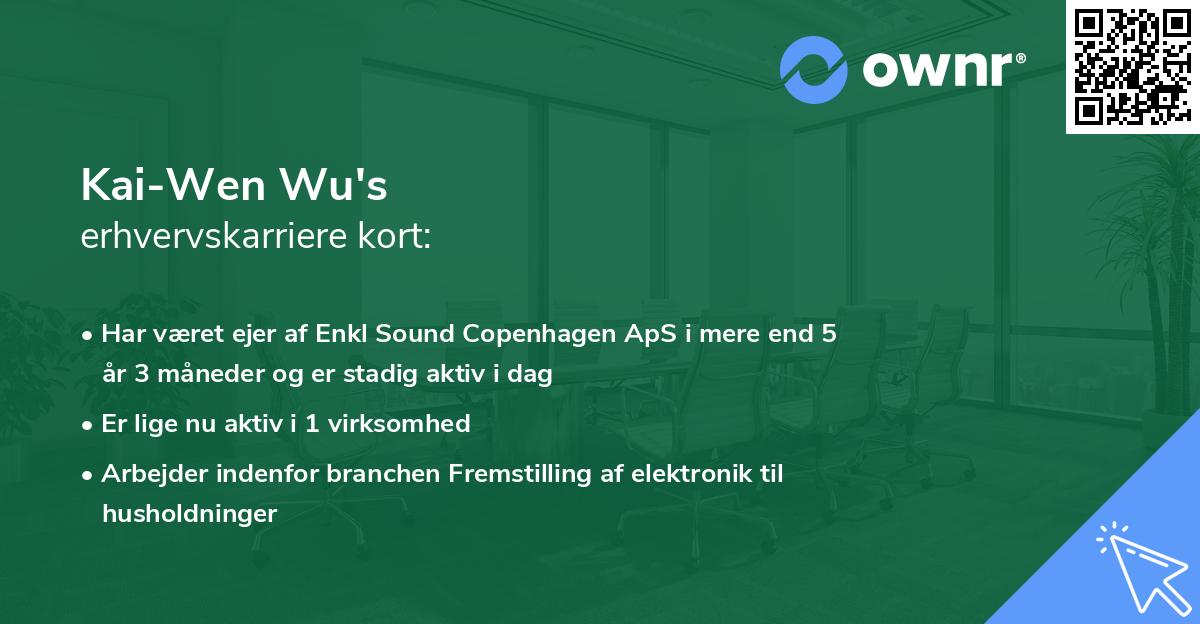 ownr®

Kai-Wen Wu's
erhvervskarriere kort:

• Har været ejer af Enkl Sound Copenhagen ApS i mere end 5 år 3 måneder og er stadig aktiv i dag
• Er lige nu aktiv i 1 virksomhed
• Arbejder indenfor branchen Fremstilling af elektronik til husholdninger